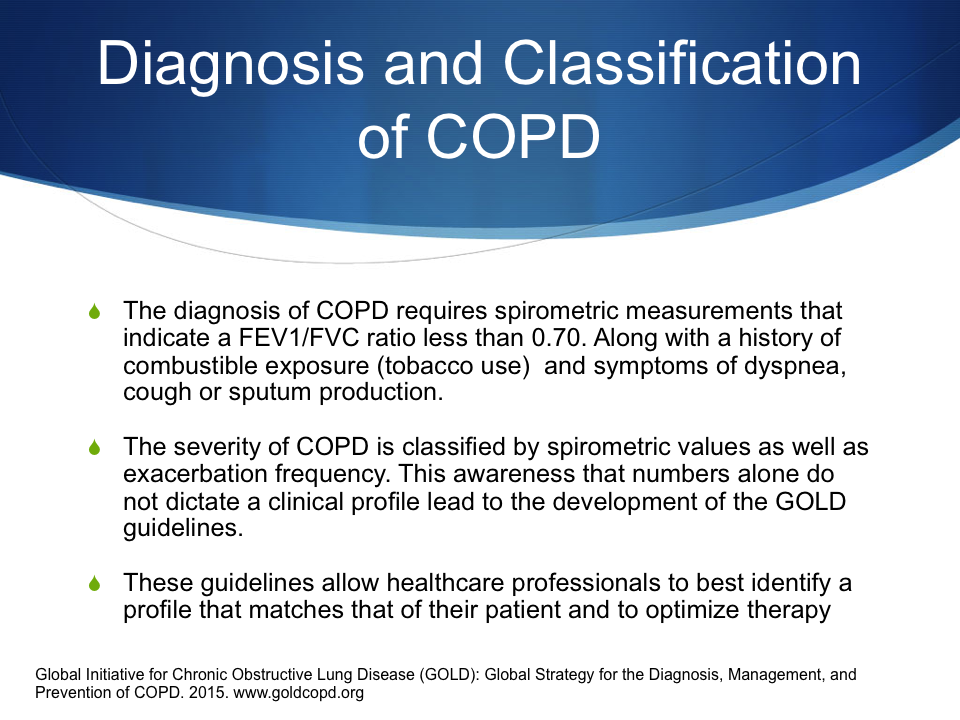 Diagnosis and Classification of COPD

The diagnosis of COPD requires spirometric measurements that indicate a FEV1/FVC ratio less than 0.70. Along with a history of combustible exposure (tobacco use) and symptoms of dyspnea, cough or sputum production.

The severity of COPD is classified by spirometric values as well as exacerbation frequency. This awareness that numbers alone do not dictate a clinical profile lead to the development of the GOLD guidelines.

These guidelines allow healthcare professionals to best identify a profile that matches that of their patient and to optimize therapy

Global Initiative for Chronic Obstructive Lung Disease (GOLD): Global Strategy for the Diagnosis, Management, and Prevention of COPD. 2015. www.goldcopd.org